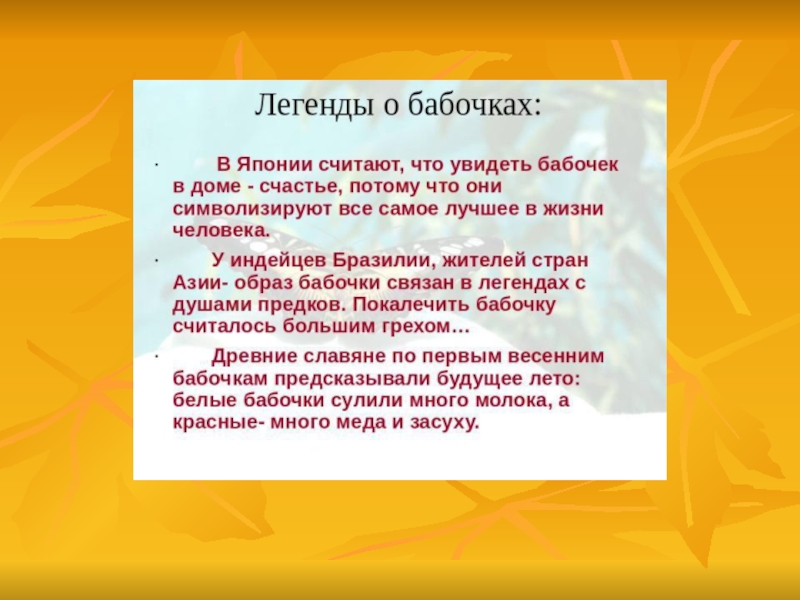 Легенды о бабочках:

· В Японии считают, что увидеть бабочек в доме - счастье, потому что они символизируют все самое лучшее в жизни человека.

· У индейцев Бразилии, жителей стран Азии- образ бабочки связан в легендах с душами предков. Покалечить бабочку считалось большим грехом…

· Древние славяне по первым весенним бабочкам предсказывали будущее лето: белые бабочки сулили много молока, а красные- много меда и засуху.